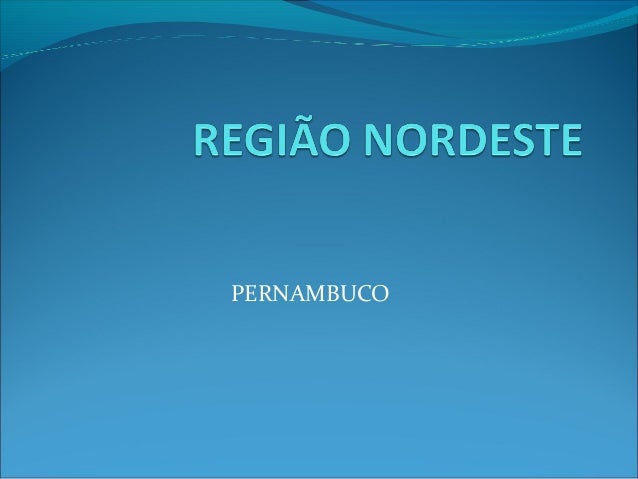 REGIÃO NORDESTE

PERNAMBUCO